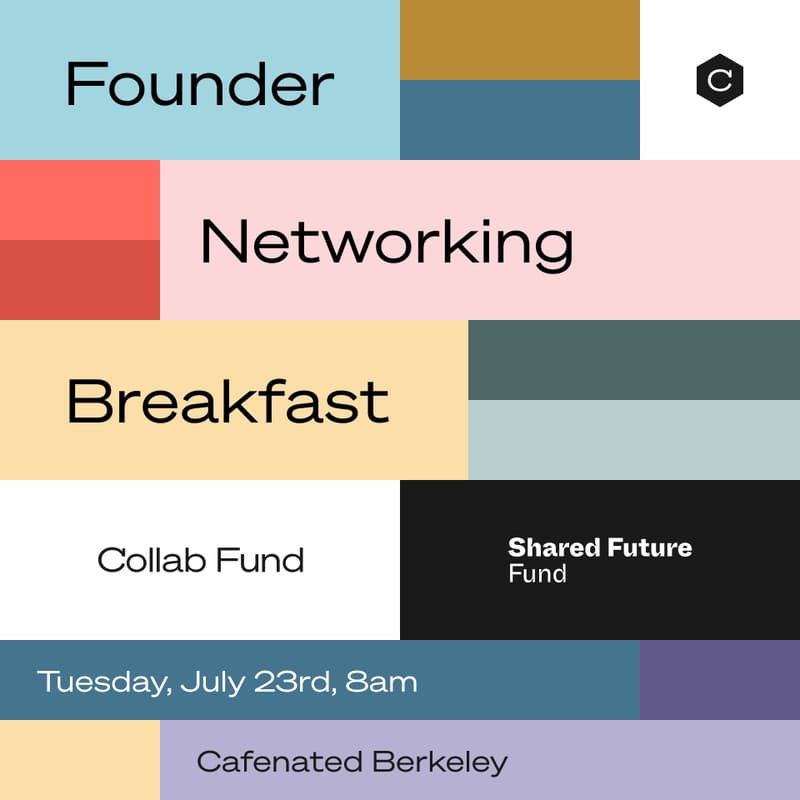 Founder

C

Networking

Breakfast

Collab Fund

Shared Future
Fund

Tuesday, July 23rd, 8am

Cafenated Berkeley